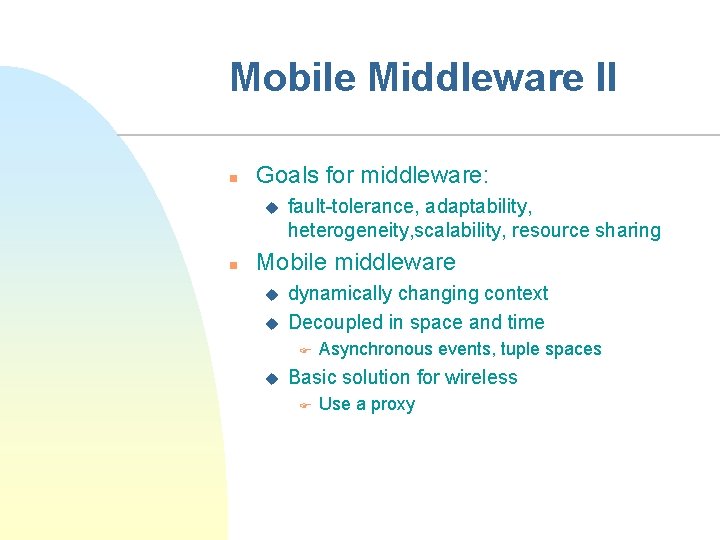 Mobile Middleware II

Goals for middleware:

fault-tolerance, adaptability, heterogeneity,scalability, resource sharing

Mobile middleware

dynamically changing context

Decoupled in space and time

Asynchronous events, tuple spaces

Basic solution for wireless

Use a proxy